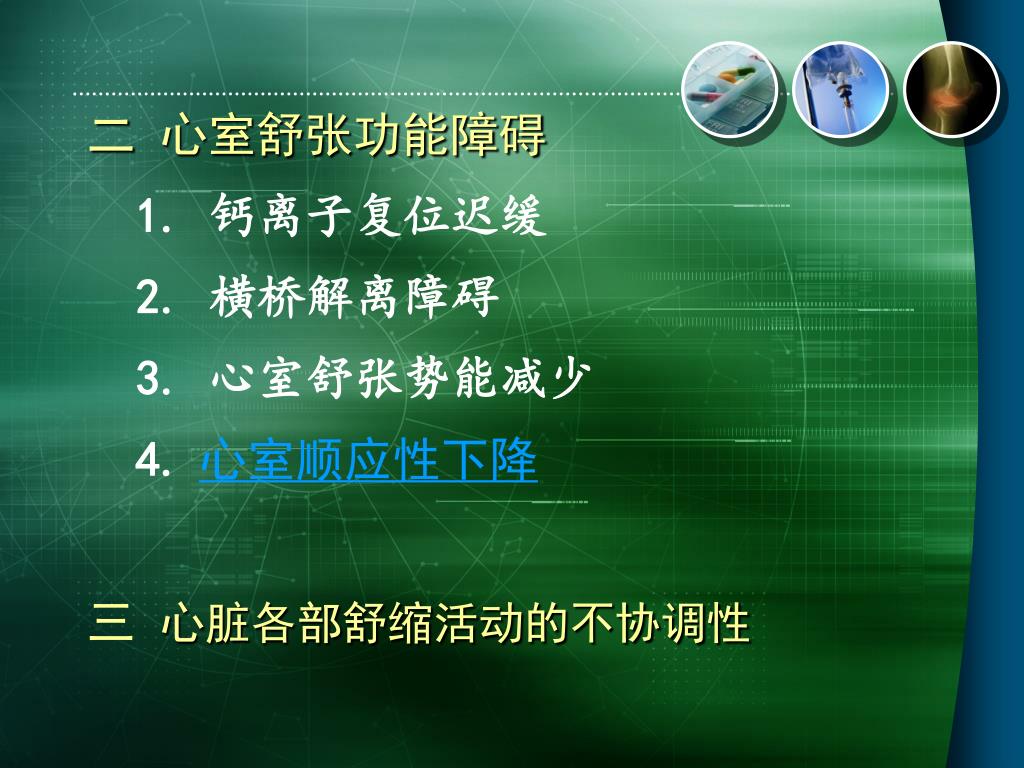 二 心室舒张功能障碍

1. 钙离子复位迟缓

2. 横桥解离障碍

3. 心室舒张势能减少

4. 心室顺应性下降

三 心脏各部舒缩活动的不协调性